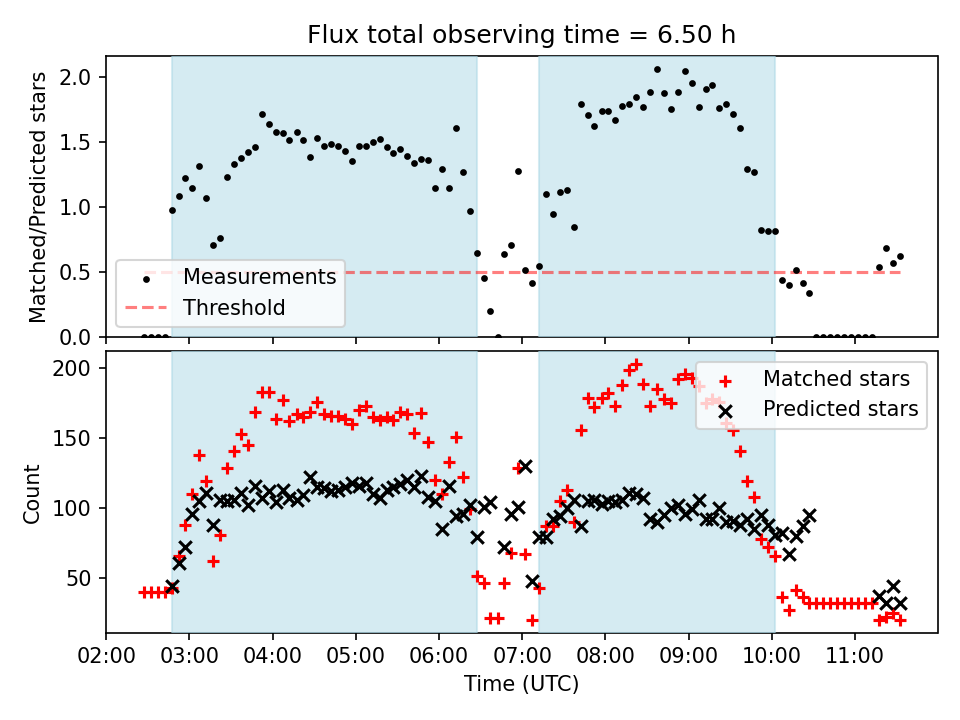 Flux total observing time = 6.50 h

Matched/Predicted stars

2.0
1.5
1.0
0.5
0.0

Measurements
Threshold

Count

200
150
100
50

Matched stars
Predicted stars

02:00 03:00 04:00 05:00 06:00 07:00 08:00 09:00 10:00 11:00

Time (UTC)